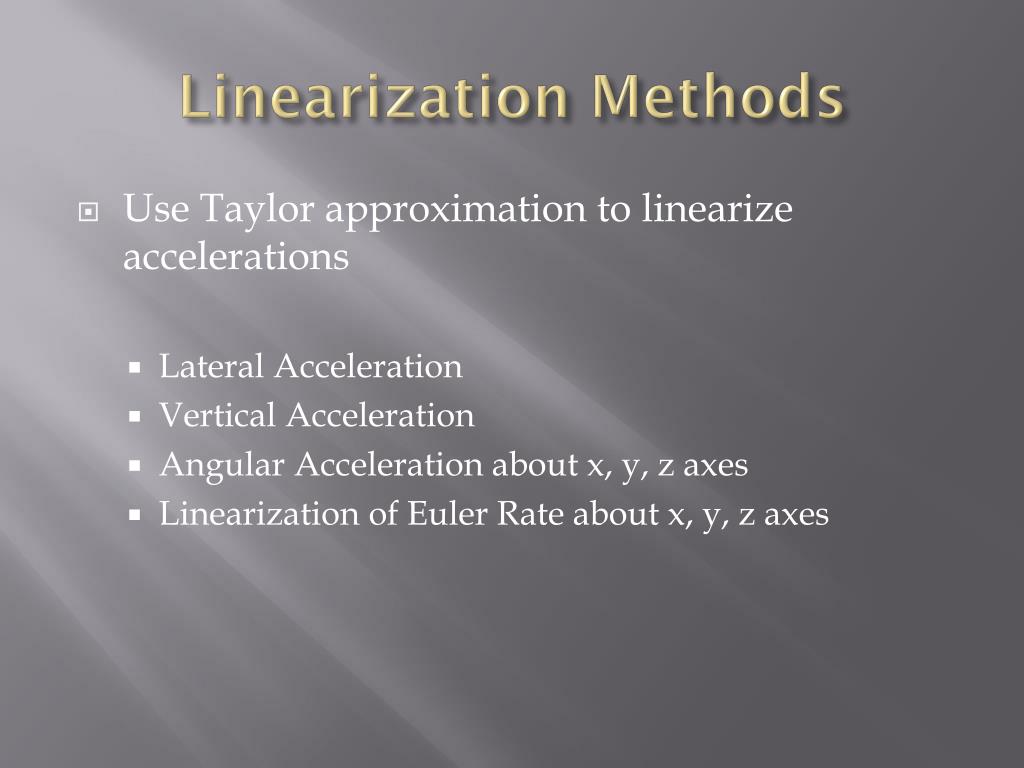 Linearization Methods

Use Taylor approximation to linearize accelerations

Lateral Acceleration
Vertical Acceleration
Angular Acceleration about x, y, z axes
Linearization of Euler Rate about x, y, z axes